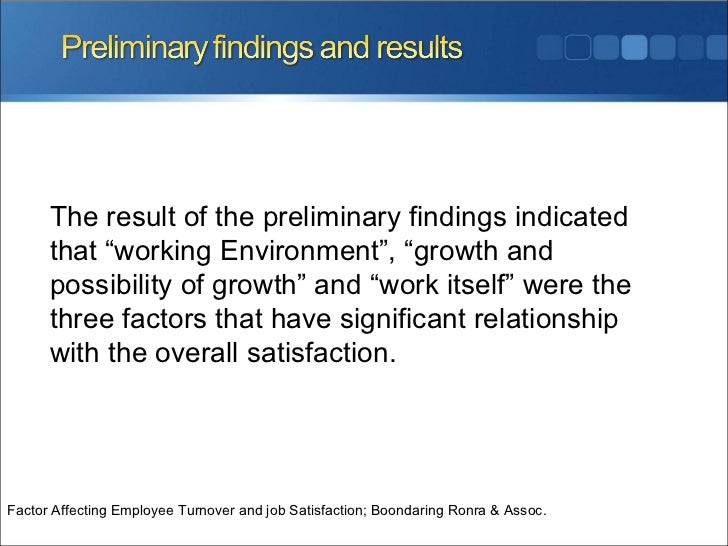 Preliminary findings and results

The result of the preliminary findings indicated that “working Environment”, “growth and possibility of growth” and “work itself” were the three factors that have significant relationship with the overall satisfaction.

Factor Affecting Employee Turnover and job Satisfaction; Boondaring Ronra & Assoc.